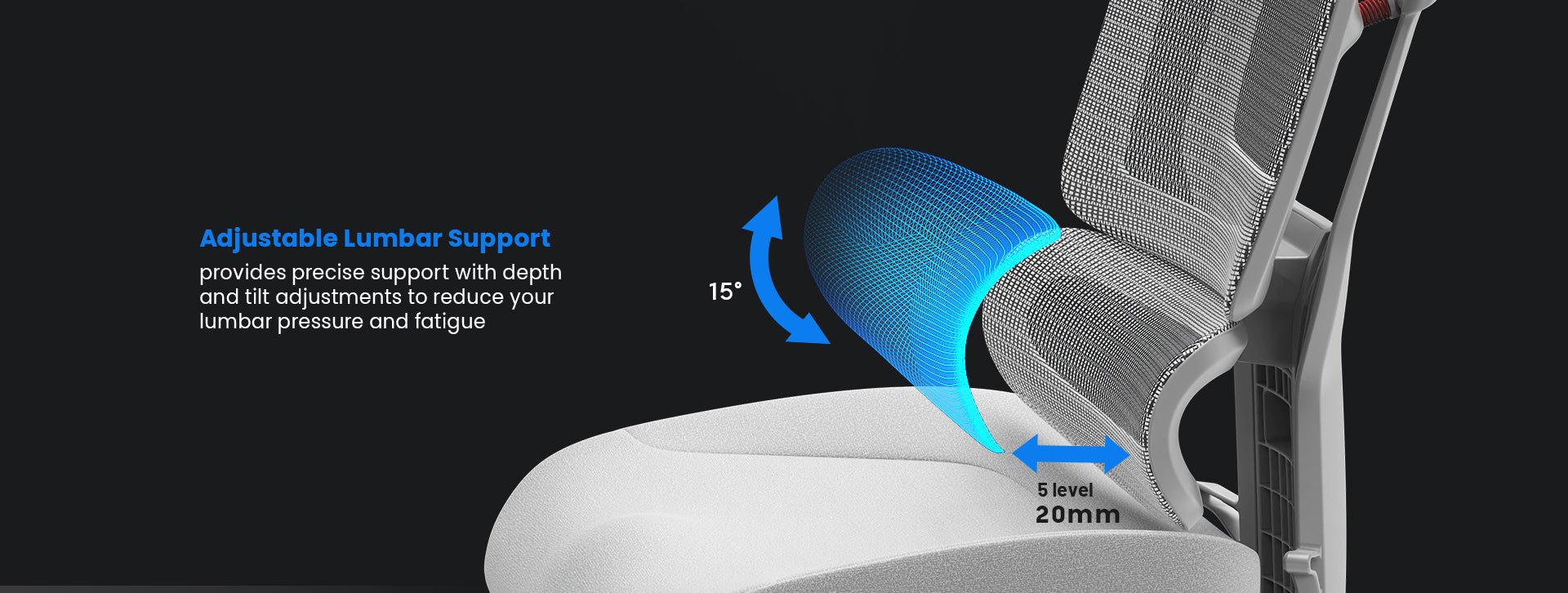 Adjustable Lumbar Support
provides precise support with depth and tilt adjustments to reduce your lumbar pressure and fatigue

15°

5 level
20mm